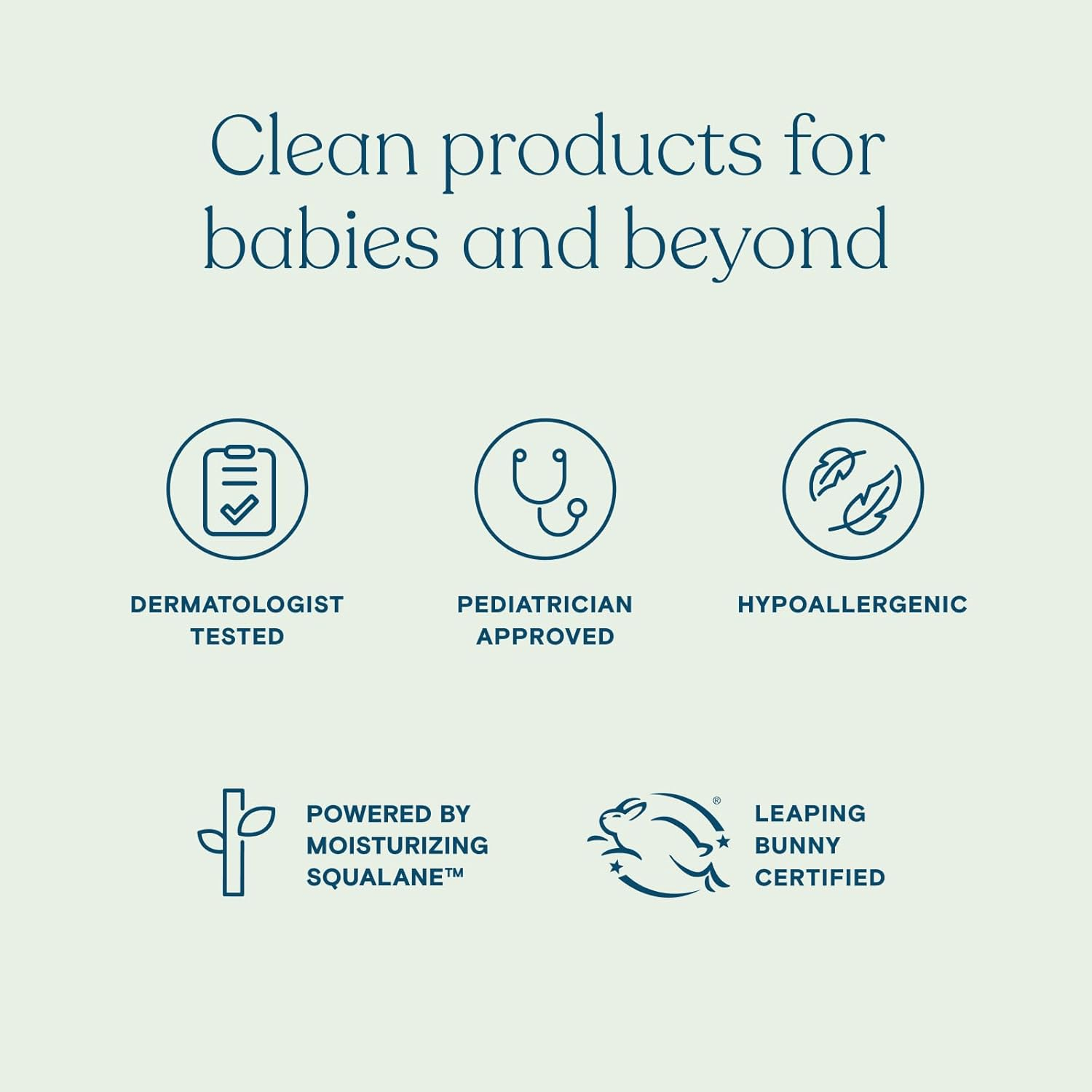 Clean products for babies and beyond

DERMATOLOGIST TESTED

PEDIATRICIAN APPROVED

HYPOALLERGENIC

POWERED BY MOISTURIZING SQUALANE™

®

LEAPING BUNNY CERTIFIED